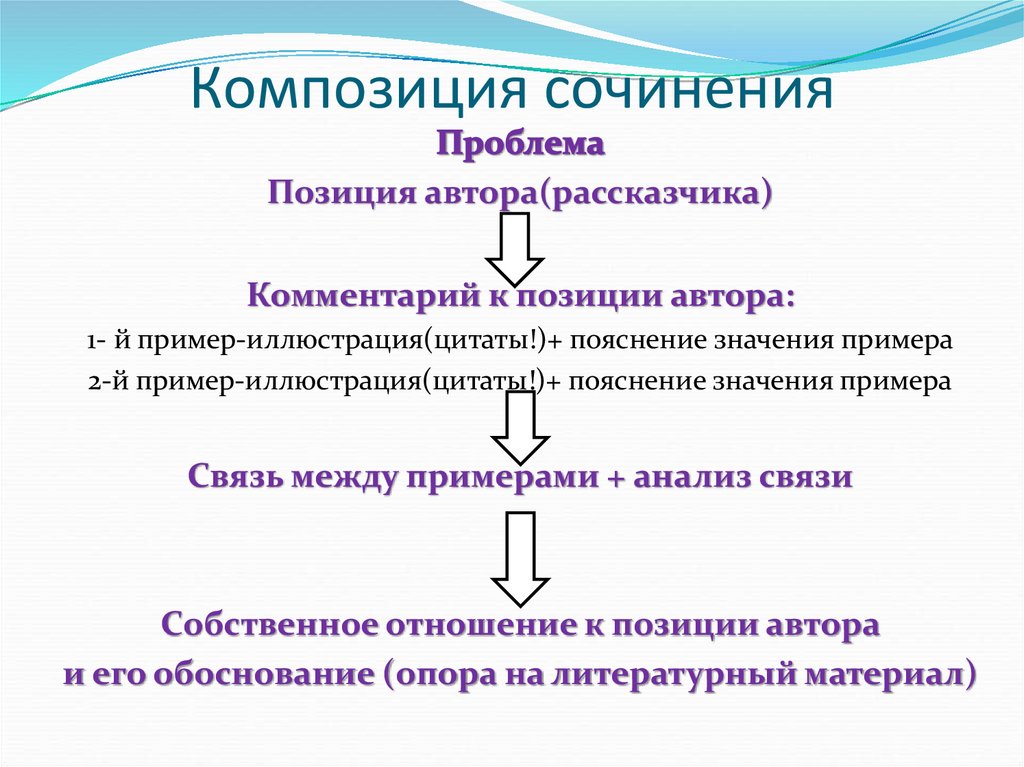 Композиция сочинения

Проблема

Позиция автора(рассказчика)

Комментарий к позиции автора:

1- й пример-иллюстрация(цитаты!)+ пояснение значения примера

2-й пример-иллюстрация(цитаты!)+ пояснение значения примера

Связь между примерами + анализ связи

Собственное отношение к позиции автора и его обоснование (опора на литературный материал)